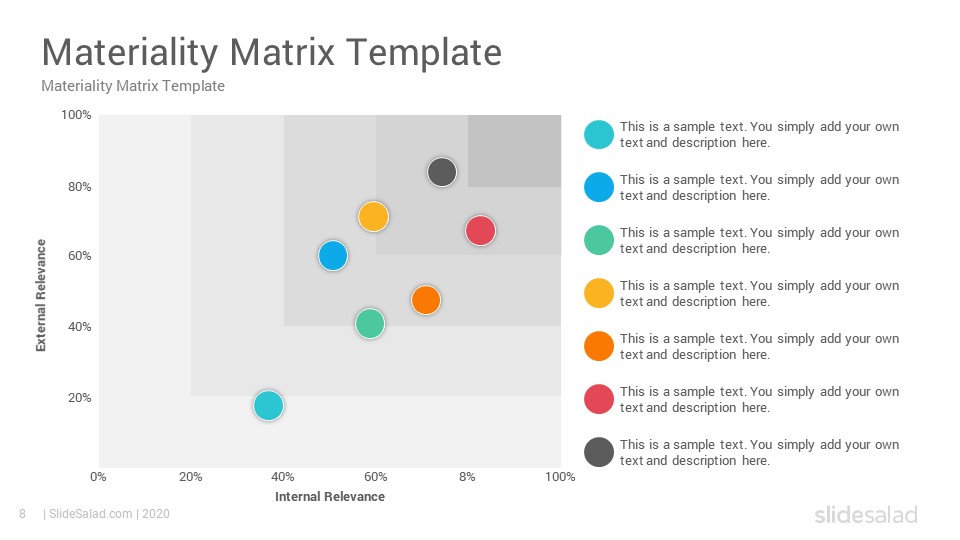 Materiality Matrix Template

Materiality Matrix Template

100%

80%

60%

40%

20%

External Relevance

0%

20%

40%

60%

8%

100%

Internal Relevance

This is a sample text. You simply add your own text and description here.

This is a sample text. You simply add your own text and description here.

This is a sample text. You simply add your own text and description here.

This is a sample text. You simply add your own text and description here.

This is a sample text. You simply add your own text and description here.

This is a sample text. You simply add your own text and description here.

This is a sample text. You simply add your own text and description here.

8 | SlideSalad.com | 2020

slidesalad